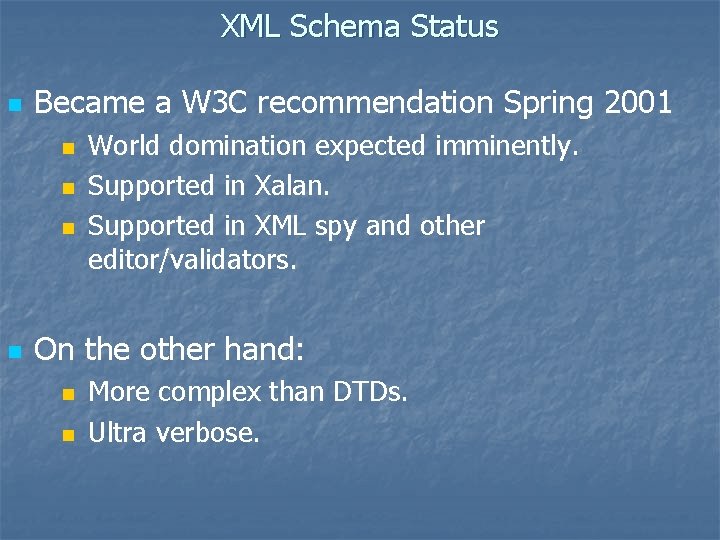 XML Schema Status

- Became a W3C recommendation Spring 2001
  - World domination expected imminently.
  - Supported in Xalan.
  - Supported in XML spy and other editor/validators.

- On the other hand:
  - More complex than DTDs.
  - Ultra verbose.